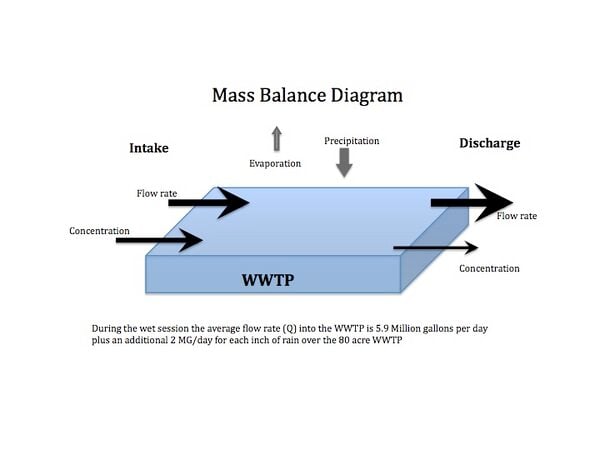 Mass Balance Diagram

Intake

Evaporation

Precipitation

Discharge

Flow rate

Concentration

Flow rate

Concentration

WWTP

During the wet session the average flow rate (Q) into the WWTP is 5.9 Million gallons per day plus an additional 2 MG/day for each inch of rain over the 80 acre WWTP